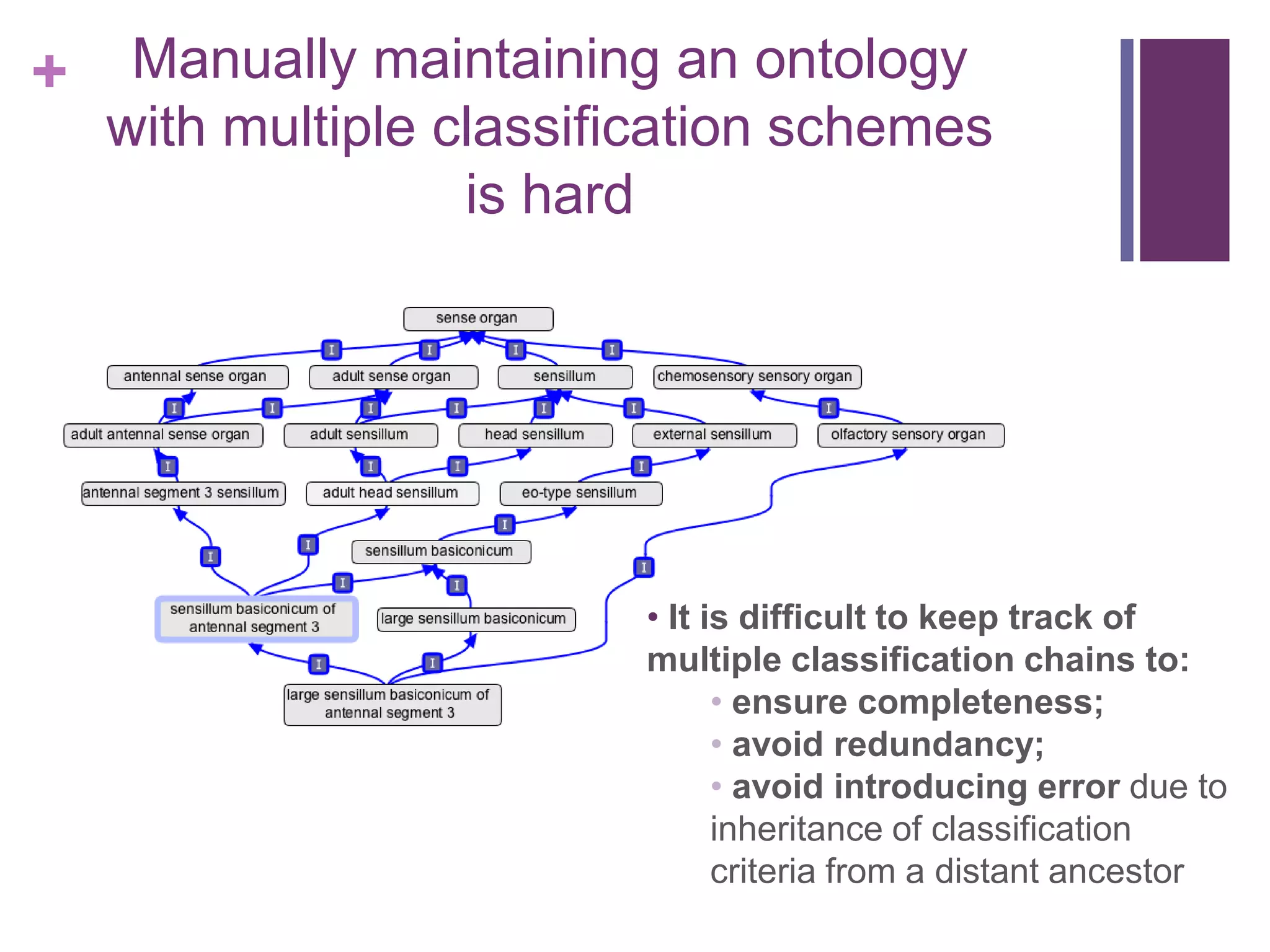 +

Manually maintaining an ontology with multiple classification schemes is hard

sense organ

I I I I

antennal sense organ

adult sense organ

sensillum

chemosensory sensory organ

I I I I I I I

adult antennal sense organ

adult sensillum

head sensillum

external sensillum

olfactory sensory organ

I I I I

antennal segment 3 sensillum

adult head sensillum

eo-type sensillum

I

I I

sensillum basiconicum

I I I

sensillum basiconicum of antennal segment 3

large sensillum basiconicum

I I

large sensillum basiconicum of antennal segment 3

• It is difficult to keep track of multiple classification chains to:
• ensure completeness;
• avoid redundancy;
• avoid introducing error due to inheritance of classification criteria from a distant ancestor